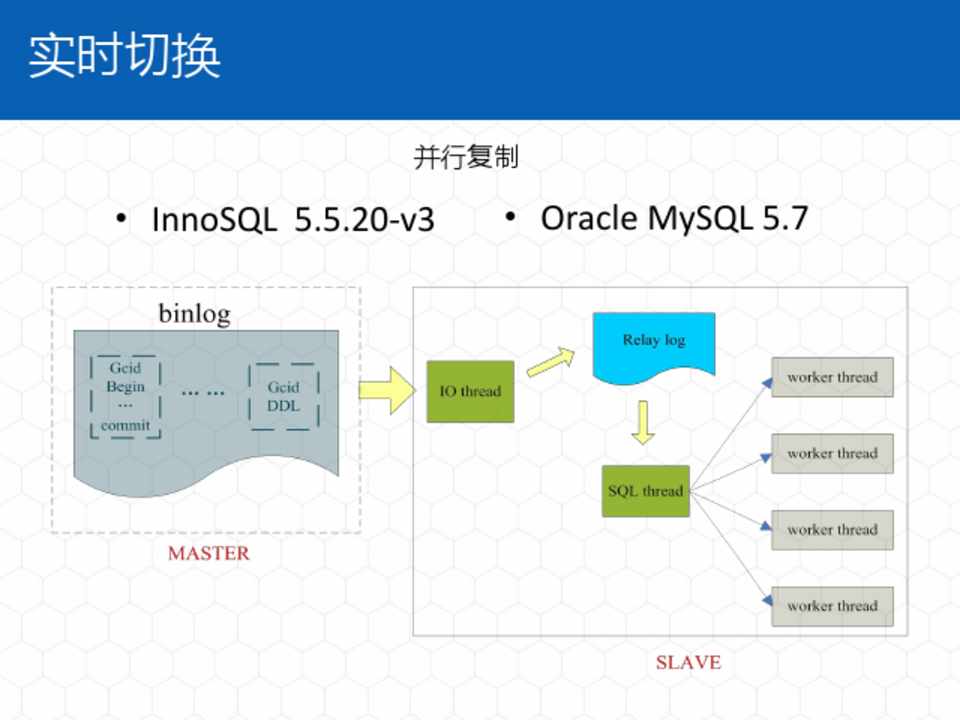 实时切换

并行复制

• InnoSQL 5.5.20-v3
• Oracle MySQL 5.7

binlog

Gcid
Begin
...
commit

... ...

Gcid
DDL

MASTER

IO thread

Relay log

SQL thread

worker thread

worker thread

worker thread

worker thread

SLAVE